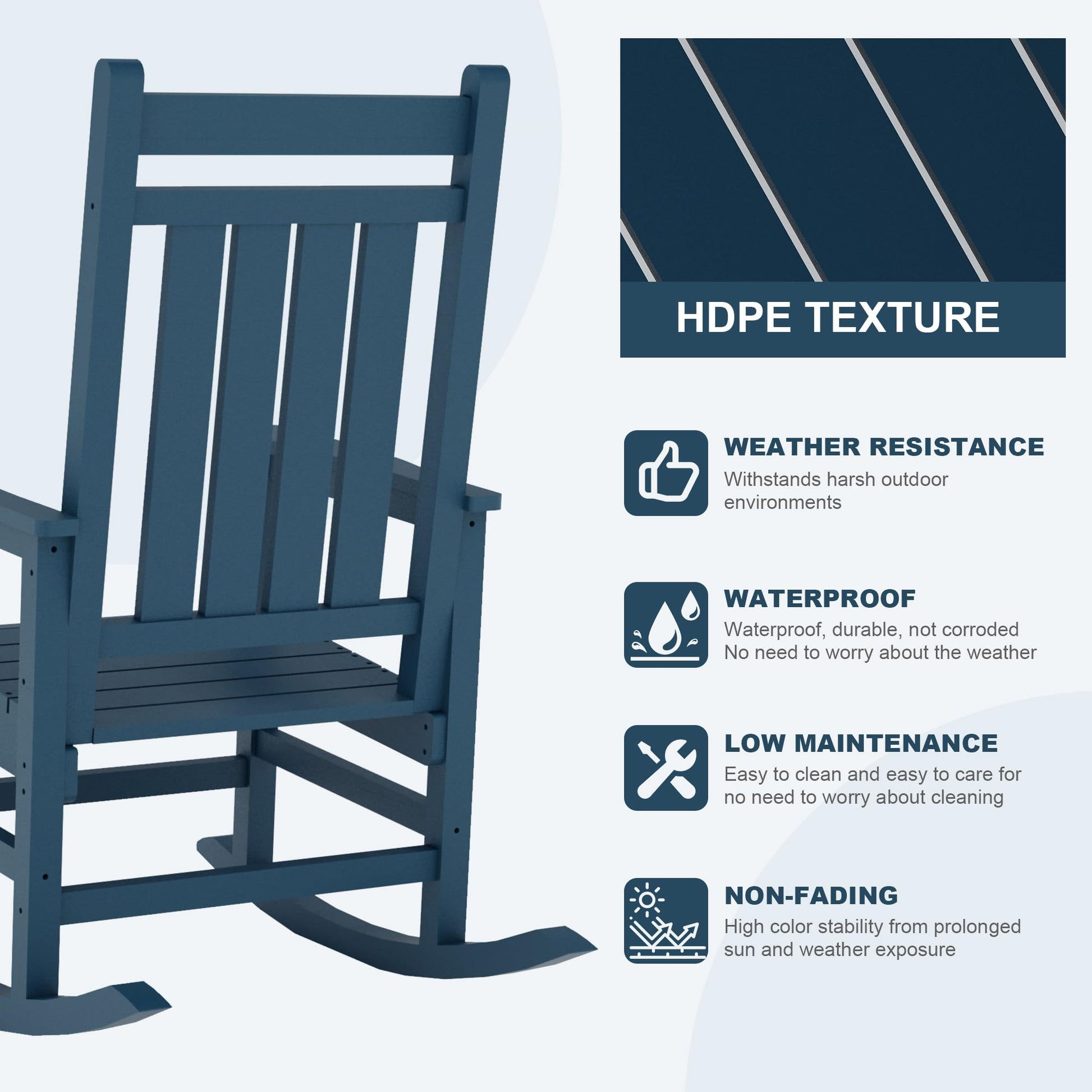 HDPE TEXTURE

WEATHER RESISTANCE
Withstands harsh outdoor environments

WATERPROOF
Waterproof, durable, not corroded
No need to worry about the weather

LOW MAINTENANCE
Easy to clean and easy to care for
no need to worry about cleaning

NON-FADING
High color stability from prolonged sun and weather exposure